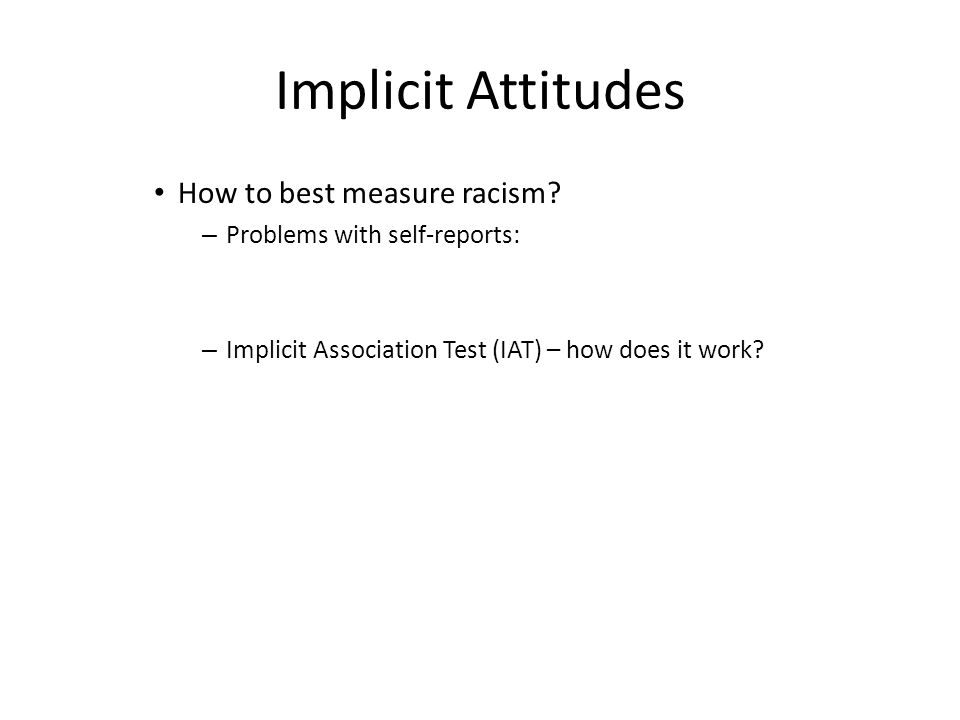 Implicit Attitudes

• How to best measure racism?
– Problems with self-reports:

– Implicit Association Test (IAT) – how does it work?